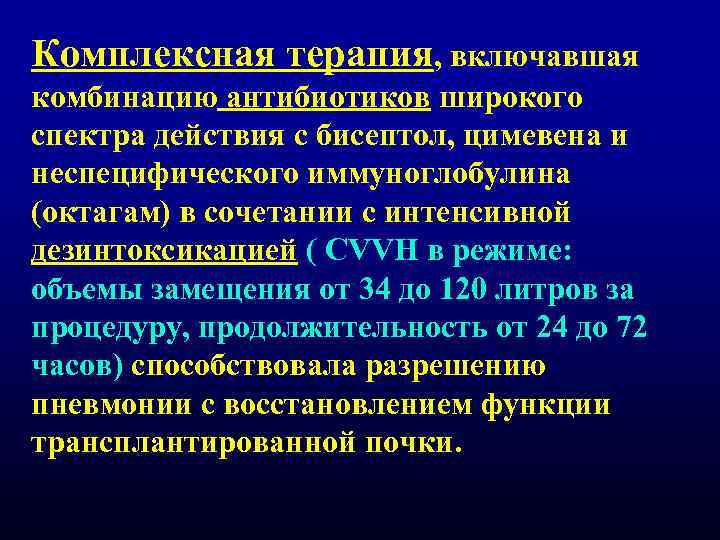 Комплексная терапия, включавшая комбинацию антибиотиков широкого спектра действия с бисептол, цимевена и неспецифического иммуноглобулина (октагам) в сочетании с интенсивной дезинтоксикацией ( CVVH в режиме: объемы замещения от 34 до 120 литров за процедуру, продолжительность от 24 до 72 часов) способствовала разрешению пневмонии с восстановлением функции трансплантированной почки.